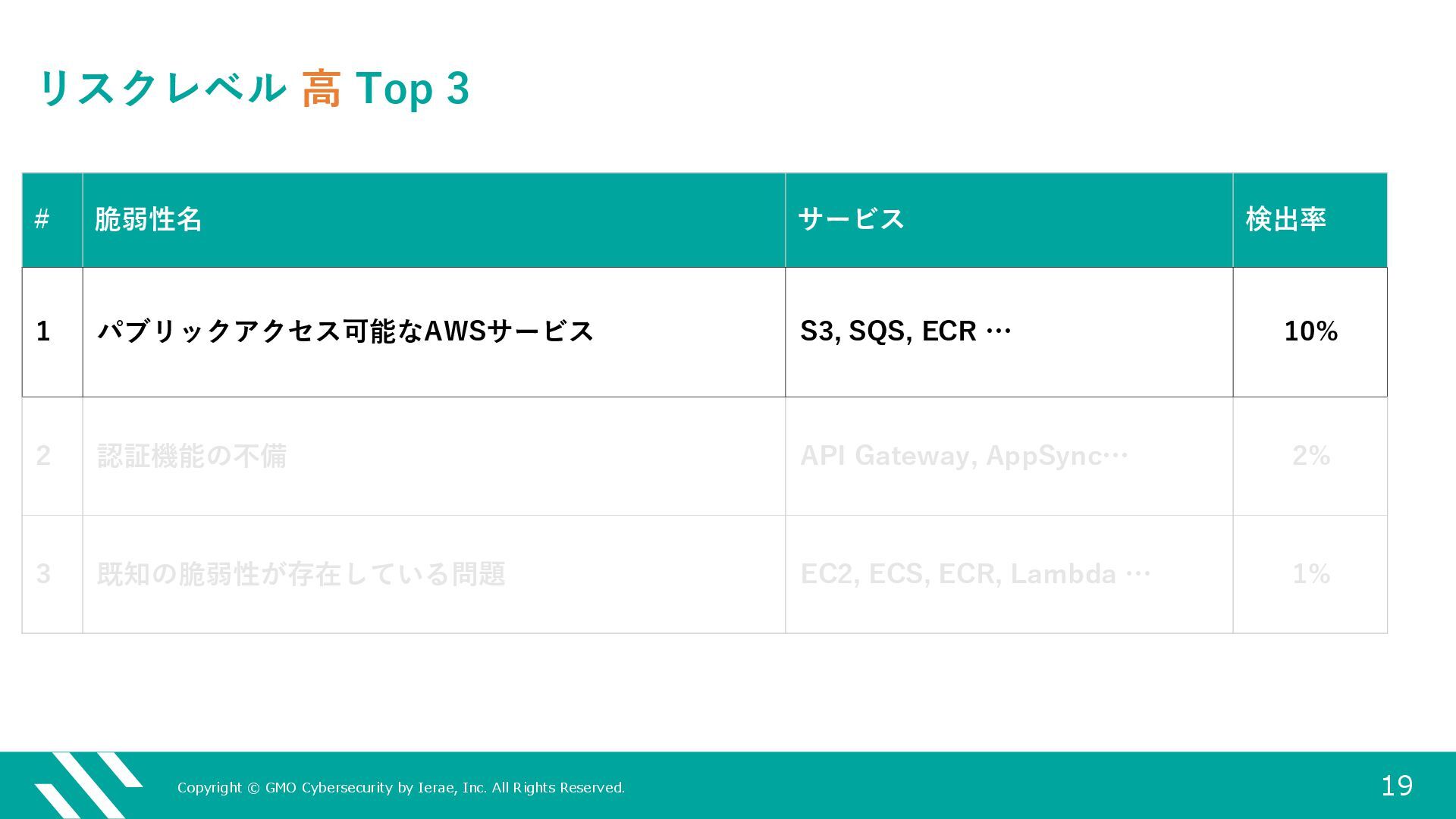 リスクレベル 高 Top 3

| # | 脆弱性名 | サービス | 検出率 |
|---|---|---|---|
| 1 | パブリックアクセス可能なAWSサービス | S3, SQS, ECR … | 10% |
| 2 | 認証機能の不備 | API Gateway, AppSync… | 2% |
| 3 | 既知の脆弱性が存在している問題 | EC2, ECS, ECR, Lambda … | 1% |

Copyright © GMO Cybersecurity by Ierae, Inc. All Rights Reserved.

19